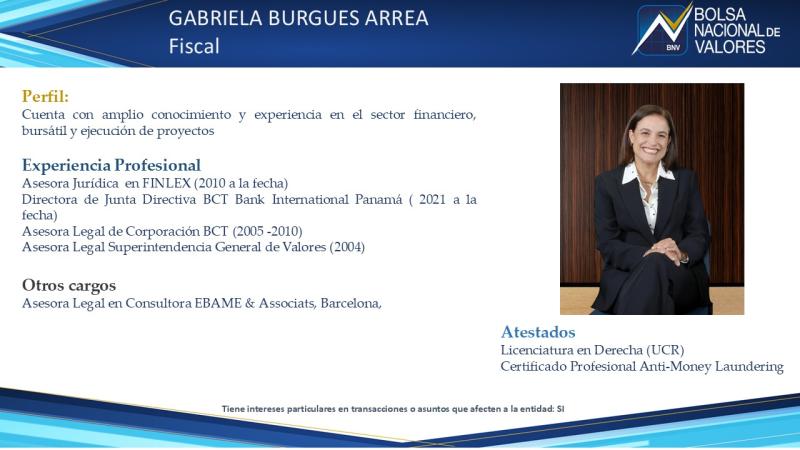 GABRIELA BURGUES ARREA
Fiscal

BNV BOLSA NACIONAL DE VALORES

Perfil:
Cuenta con amplio conocimiento y experiencia en el sector financiero, bursátil y ejecución de proyectos

Experiencia Profesional
Asesora Jurídica en FINLEX (2010 a la fecha)
Directora de Junta Directiva BCT Bank International Panamá ( 2021 a la fecha)
Asesora Legal de Corporación BCT (2005 -2010)
Asesora Legal Superintendencia General de Valores (2004)

Otros cargos
Asesora Legal en Consultora EBAME & Associats, Barcelona,

Atestados
Licenciatura en Derecha (UCR)
Certificado Profesional Anti-Money Laundering

Tiene intereses particulares en transacciones o asuntos que afecten a la entidad: SI